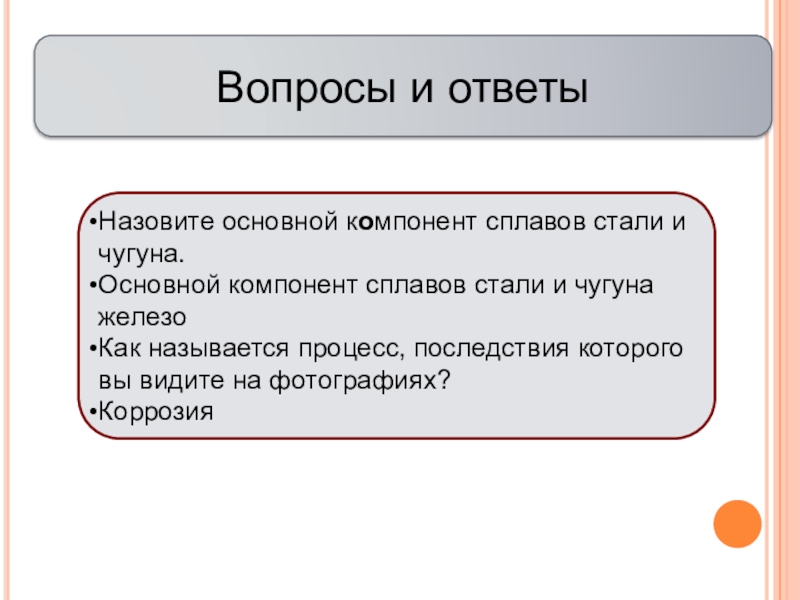 Вопросы и ответы

•Назовите основной компонент сплавов стали и чугуна.
•Основной компонент сплавов стали и чугуна железо
•Как называется процесс, последствия которого вы видите на фотографиях?
•Коррозия